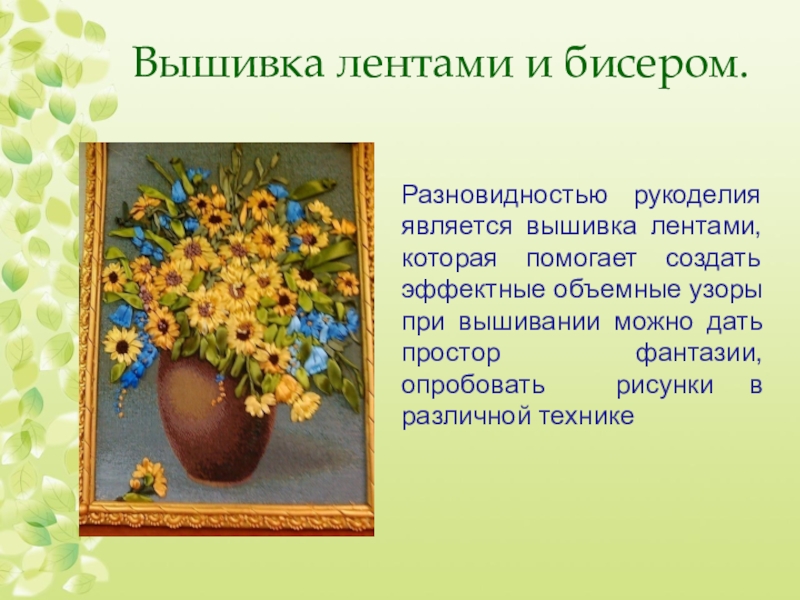 Вышивка лентами и бисером.

Разновидностью рукоделия является вышивка лентами, которая помогает создать эффектные объемные узоры при вышивании можно дать простор фантазии, опробовать рисунки в различной технике